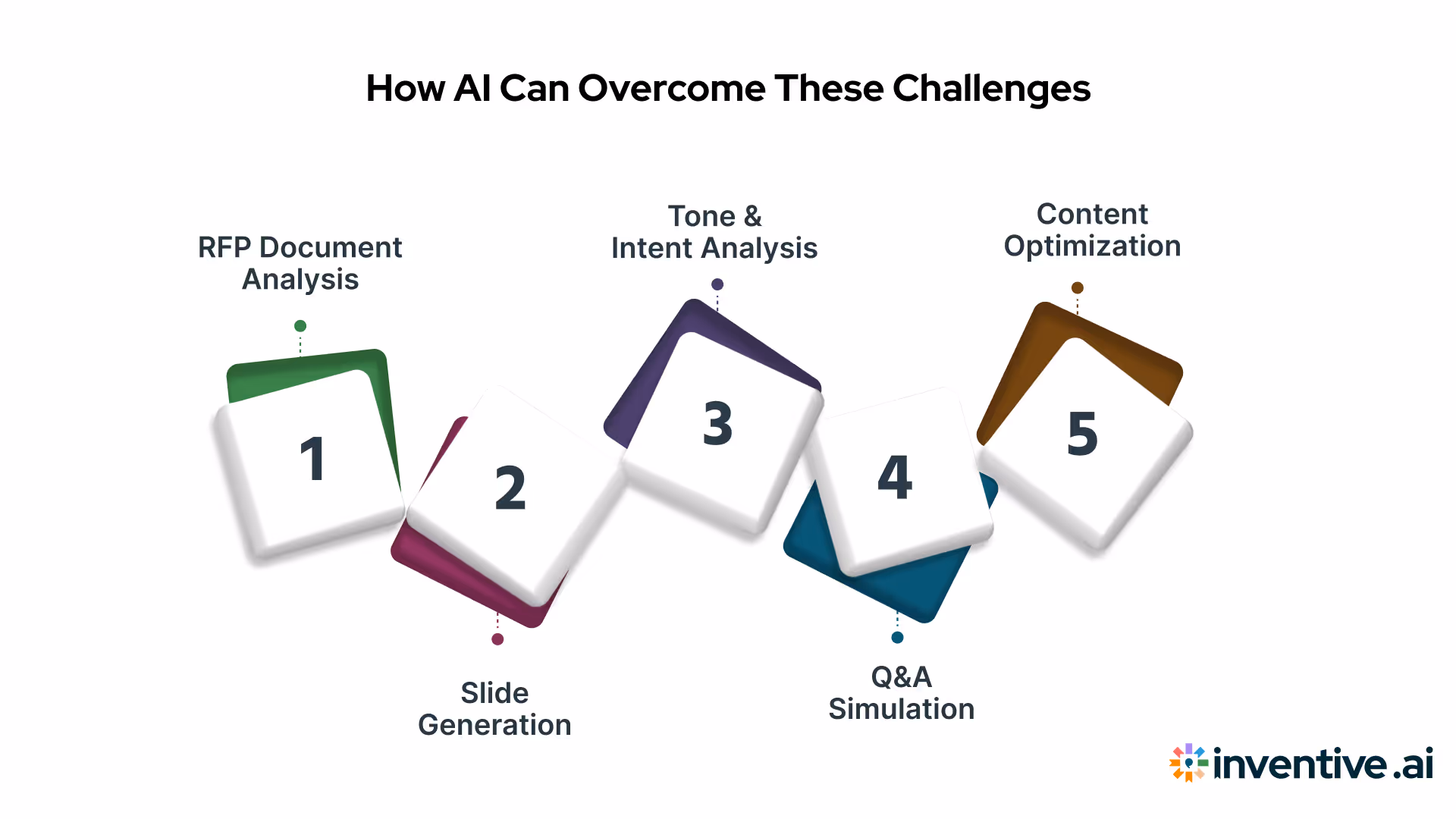 How AI Can Overcome These Challenges

RFP Document Analysis

1

2

Slide Generation

Tone & Intent Analysis

3

4

Q&A Simulation

Content Optimization

5

inventive.ai